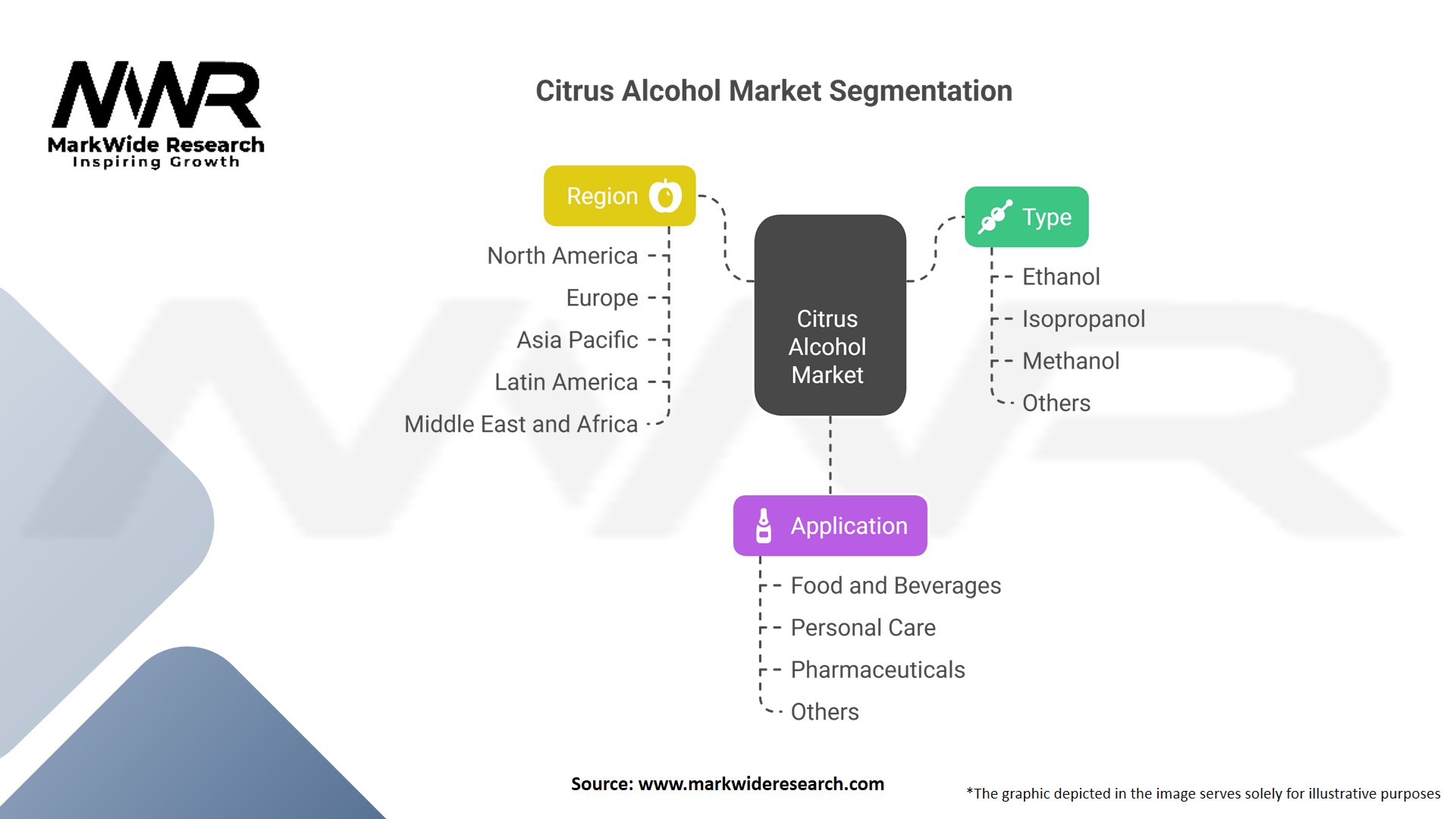 MWR
MarkWide Research
Inspiring Growth

Citrus Alcohol Market Segmentation

Region
North America
Europe
Asia Pacific
Latin America
Middle East and Africa

Citrus Alcohol Market

Type
Ethanol
Isopropanol
Methanol
Others

Application
Food and Beverages
Personal Care
Pharmaceuticals
Others

Source: www.markwideresearch.com

*The graphic depicted in the image serves solely for illustrative purposes